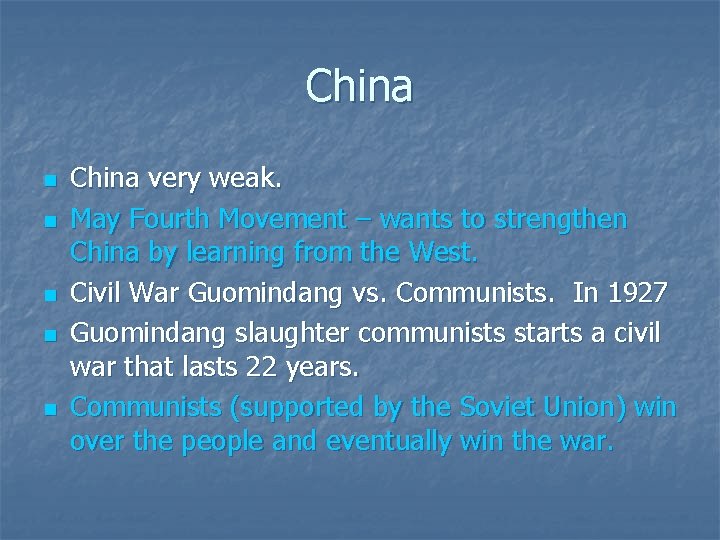 China

- China very weak.
- May Fourth Movement – wants to strengthen China by learning from the West.
- Civil War Guomindang vs. Communists. In 1927
- Guomindang slaughter communists starts a civil war that lasts 22 years.
- Communists (supported by the Soviet Union) win over the people and eventually win the war.